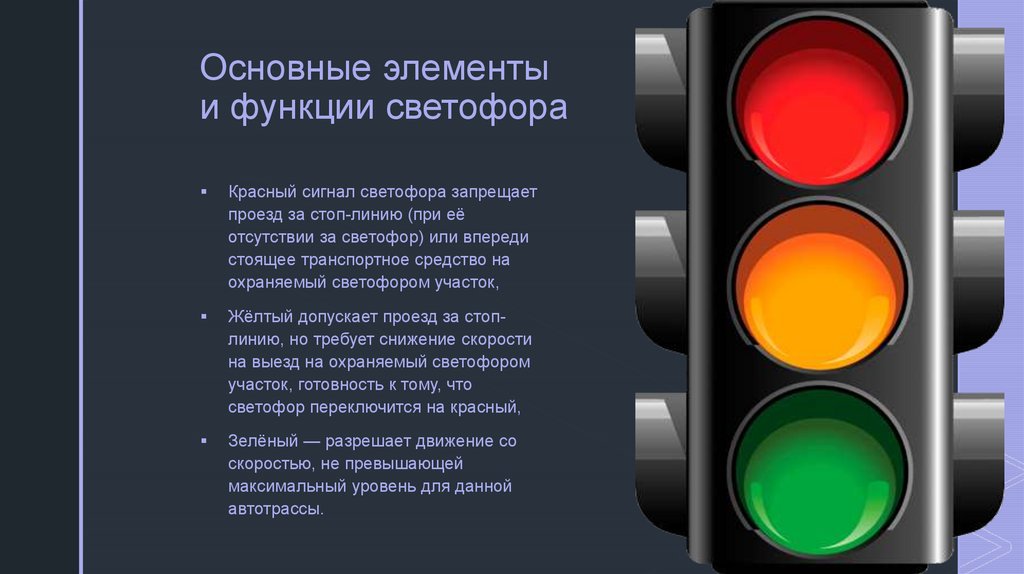 Основные элементы и функции светофора

▪ Красный сигнал светофора запрещает проезд за стоп-линию (при её отсутствии за светофор) или впереди стоящее транспортное средство на охраняемый светофором участок,

▪ Жёлтый допускает проезд за стоп-линию, но требует снижение скорости на выезд на охраняемый светофором участок, готовность к тому, что светофор переключится на красный,

▪ Зелёный — разрешает движение со скоростью, не превышающей максимальный уровень для данной автотрассы.